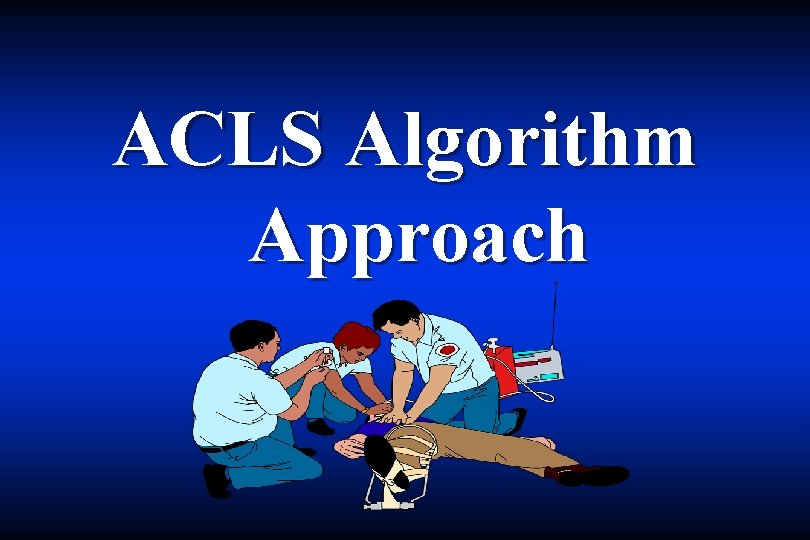 ACLS Algorithm Approach